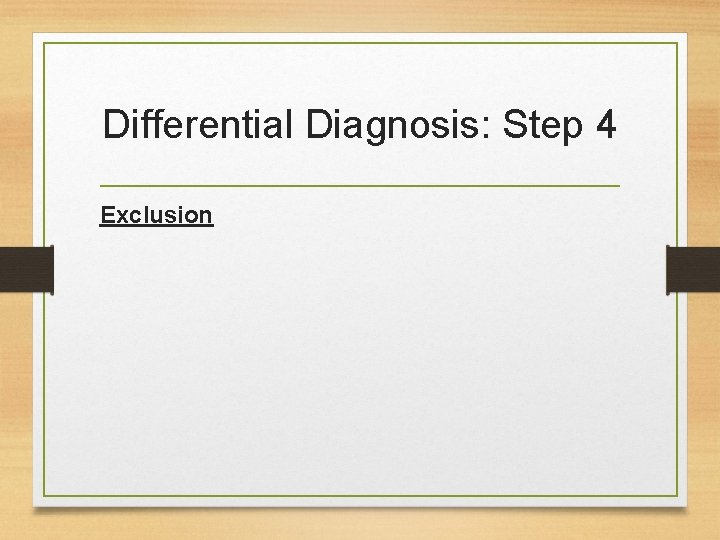 Differential Diagnosis: Step 4

Exclusion